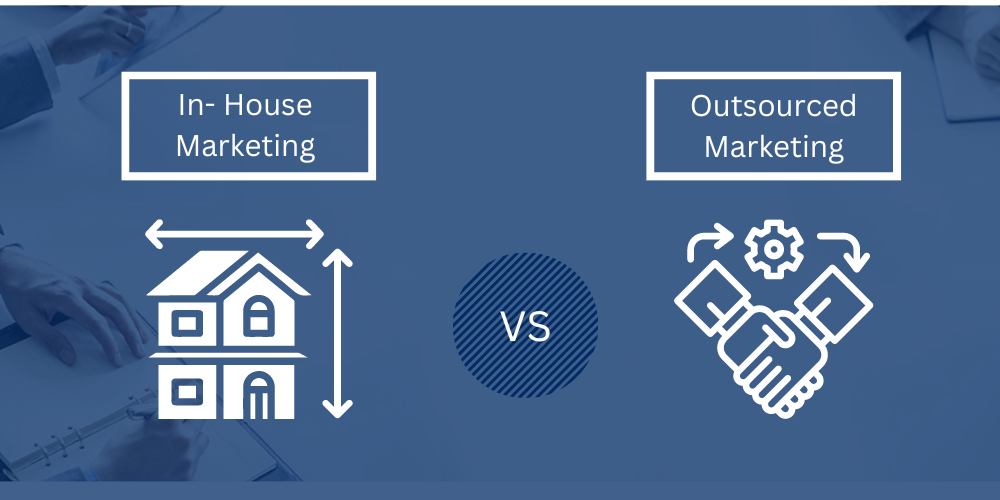 In- House Marketing

VS

Outsourced Marketing